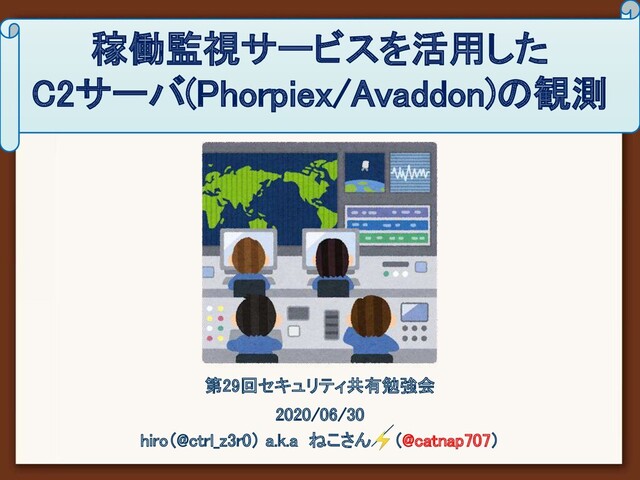 稼働監視サービスを活用した
C2サーバ(Phorpiex/Avaddon)の観測

第29回セキュリティ共有勉強会
2020/06/30
hiro（@ctrl_z3r0） a.k.a　ねこさん⚡（@catnap707）